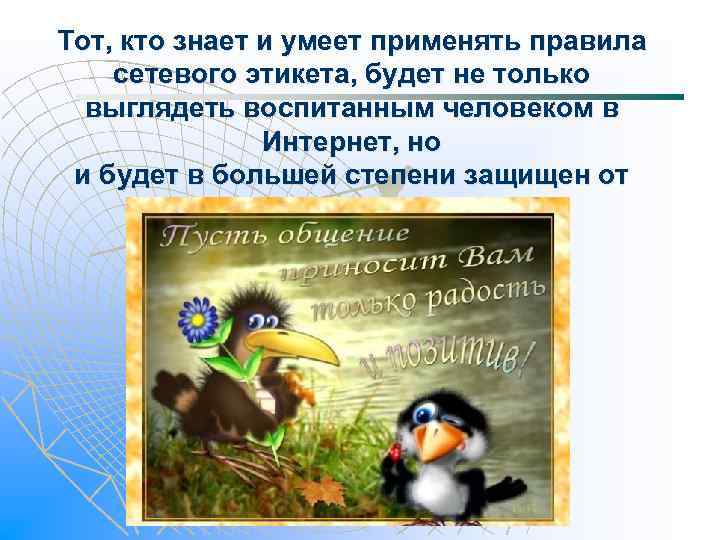 Тот, кто знает и умеет применять правила сетевого этикета, будет не только выглядеть воспитанным человеком в Интернет, но
и будет в большей степени защищен от

Пусть общение
приносит Вам
только радость
и позитив!